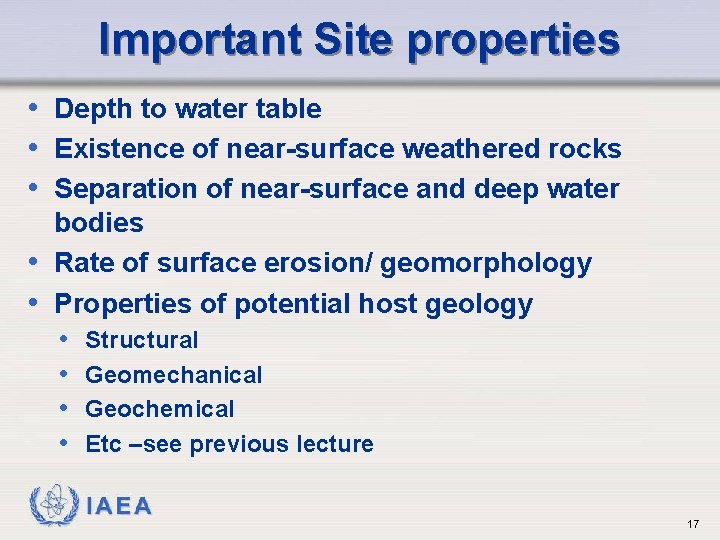 Important Site properties

• Depth to water table
• Existence of near-surface weathered rocks
• Separation of near-surface and deep water bodies
• Rate of surface erosion/ geomorphology
• Properties of potential host geology
  • Structural
  • Geomechanical
  • Geochemical
  • Etc –see previous lecture

IAEA

17